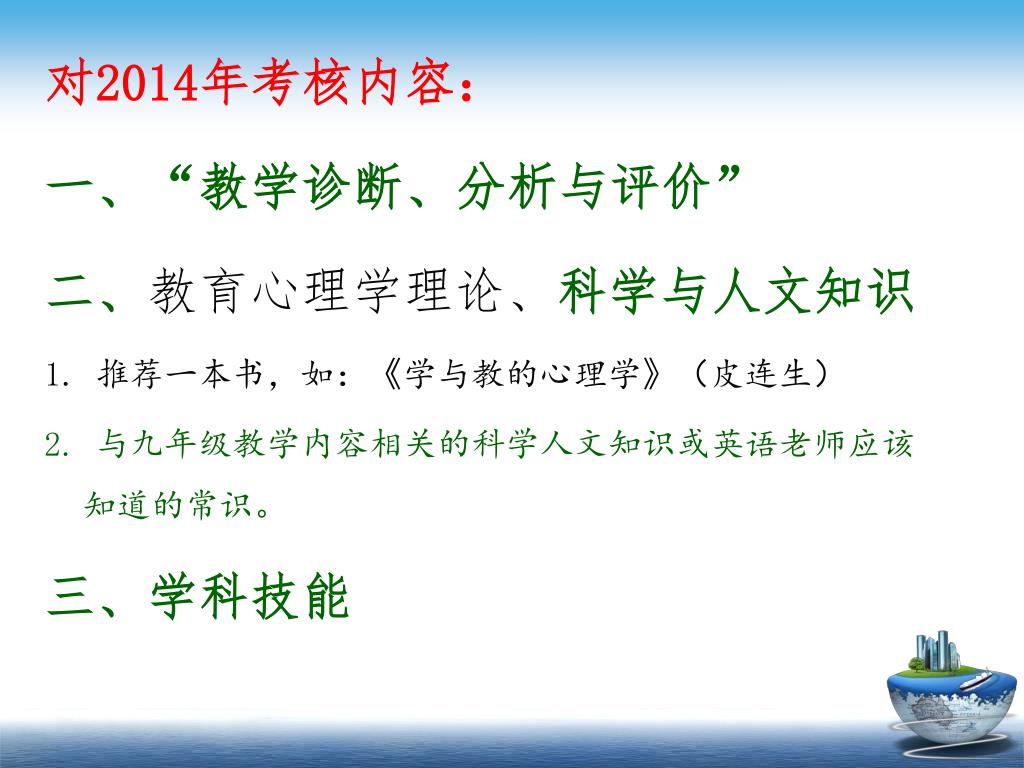 对2014年考核内容：

一、“教学诊断、分析与评价”

二、教育心理学理论、科学与人文知识

1. 推荐一本书，如：《学与教的心理学》（皮连生）

2. 与九年级教学内容相关的科学人文知识或英语老师应该知道的常识。

三、学科技能